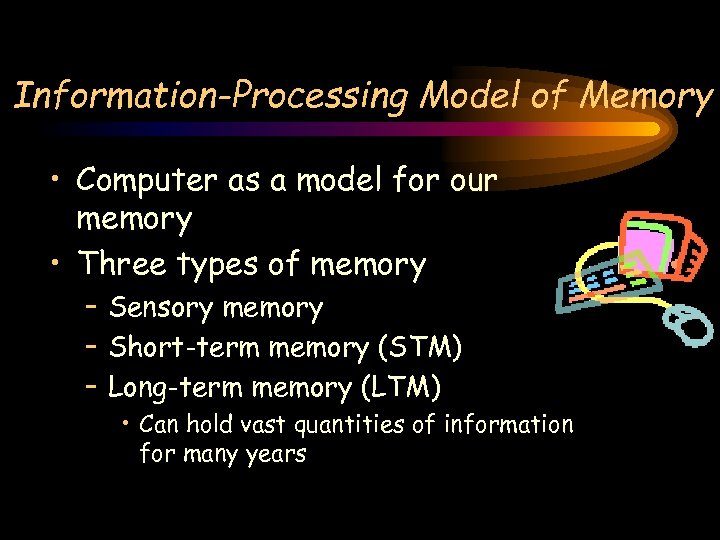 Information-Processing Model of Memory

• Computer as a model for our memory
• Three types of memory
– Sensory memory
– Short-term memory (STM)
– Long-term memory (LTM)
• Can hold vast quantities of information for many years